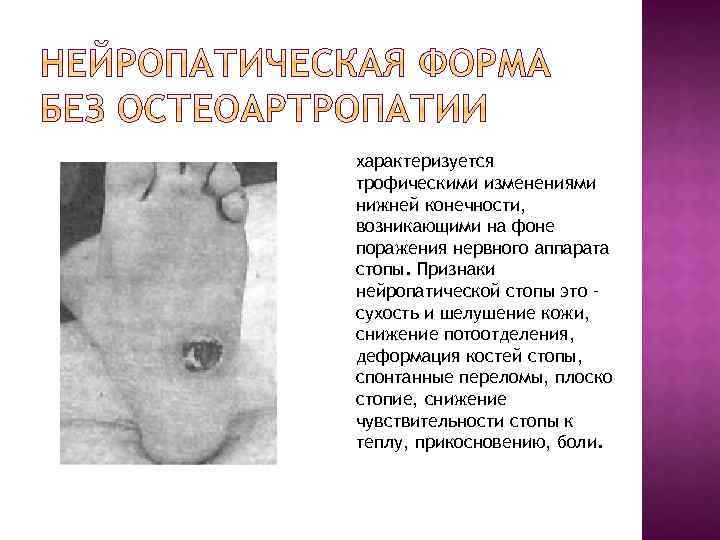 НЕЙРОПАТИЧЕСКАЯ ФОРМА БЕЗ ОСТЕОАРТРОПАТИИ

характеризуется трофическими изменениями нижней конечности, возникающими на фоне поражения нервного аппарата стопы. Признаки нейропатической стопы это - сухость и шелушение кожи, снижение потоотделения, деформация костей стопы, спонтанные переломы, плоско стопие, снижение чувствительности стопы к теплу, прикосновению, боли.